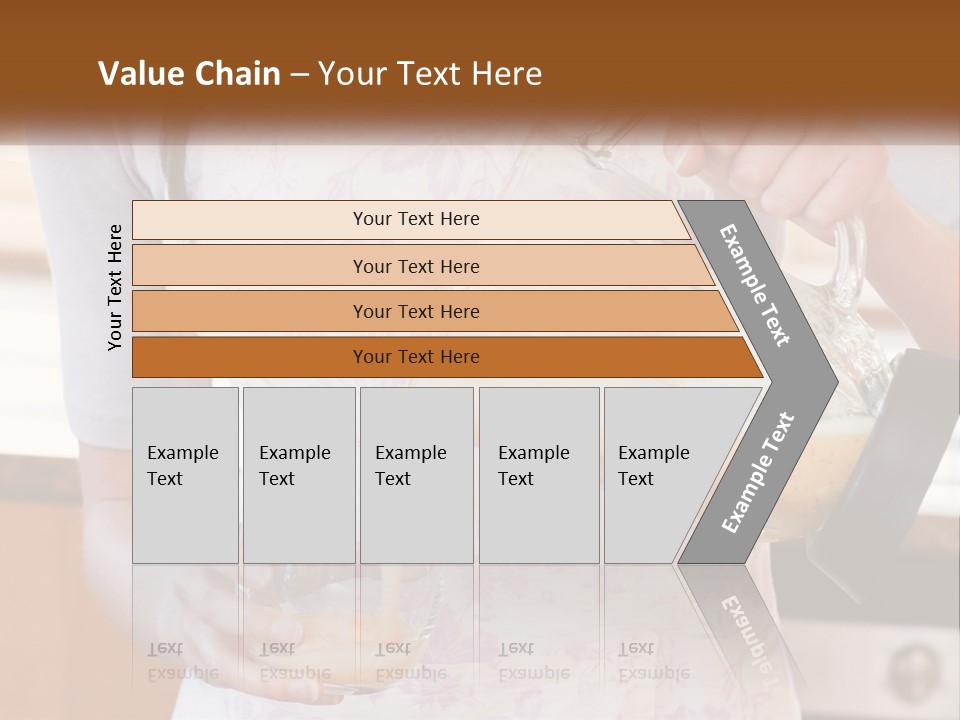 Value Chain – Your Text Here

Your Text Here

Your Text Here

Your Text Here

Your Text Here

Your Text Here

Example Text

Example Text

Example Text

Example Text

Example Text

Example Text

Example Text